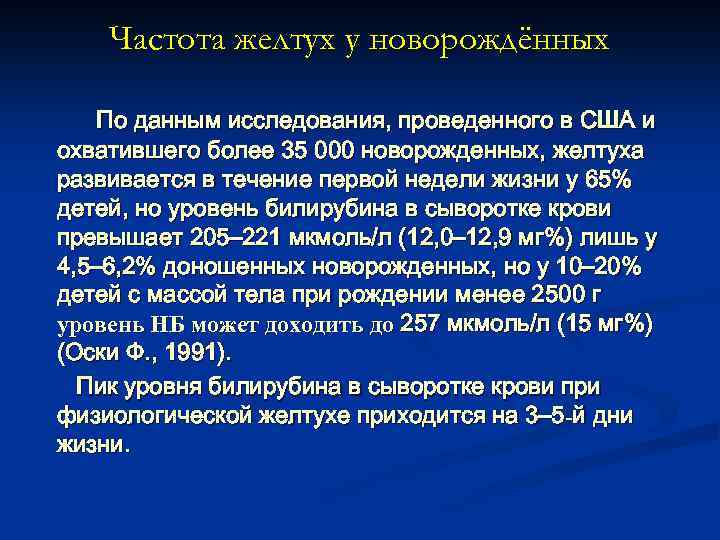 Частота желтух у новорождённых

По данным исследования, проведенного в США и охватившего более 35 000 новорожденных, желтуха развивается в течение первой недели жизни у 65% детей, но уровень билирубина в сыворотке крови превышает 205–221 мкмоль/л (12,0–12,9 мг%) лишь у 4,5–6,2% доношенных новорожденных, но у 10–20% детей с массой тела при рождении менее 2500 г уровень НБ может доходить до 257 мкмоль/л (15 мг%) (Оски Ф., 1991).

Пик уровня билирубина в сыворотке крови при физиологической желтухе приходится на 3–5-й дни жизни.